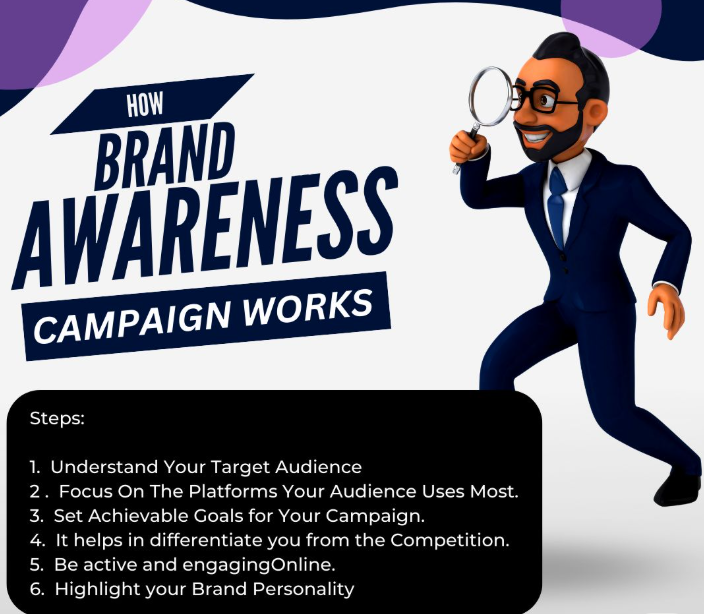 HOW
BRAND
AWARENESS
CAMPAIGN WORKS

Steps:

1. Understand Your Target Audience
2 . Focus On The Platforms Your Audience Uses Most.
3. Set Achievable Goals for Your Campaign.
4. It helps in differentiate you from the Competition.
5. Be active and engagingOnline.
6. Highlight your Brand Personality